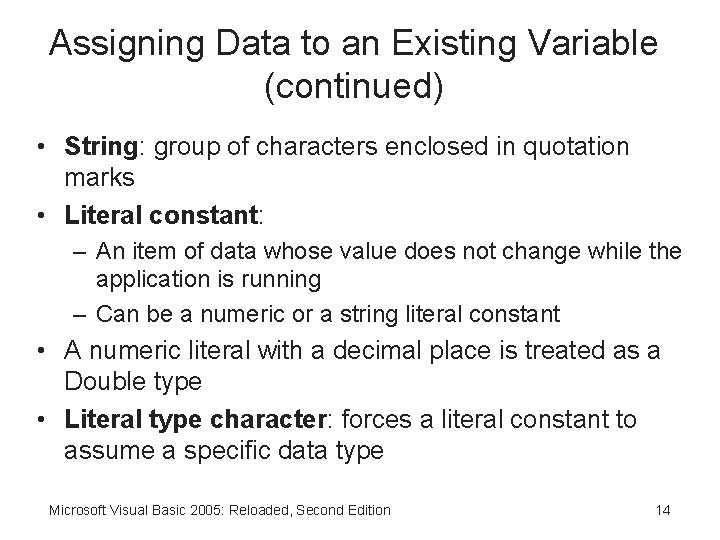 Assigning Data to an Existing Variable (continued)

• String: group of characters enclosed in quotation marks
• Literal constant:
- An item of data whose value does not change while the application is running
- Can be a numeric or a string literal constant
• A numeric literal with a decimal place is treated as a Double type
• Literal type character: forces a literal constant to assume a specific data type

Microsoft Visual Basic 2005: Reloaded, Second Edition
14